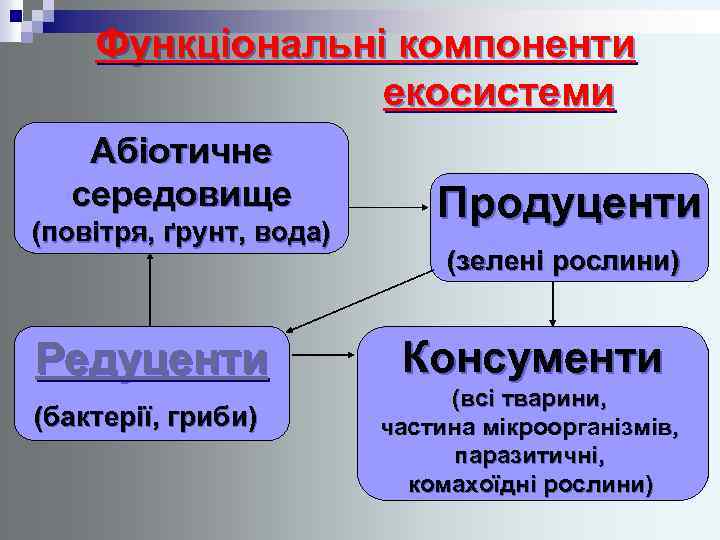 Функціональні компоненти екосистеми

Абіотичне середовище (повітря, ґрунт, вода)

Продуценти (зелені рослини)

Редуценти (бактерії, гриби)

Консументи (всі тварини, частина мікроорганізмів, паразитичні, комахоїдні рослини)